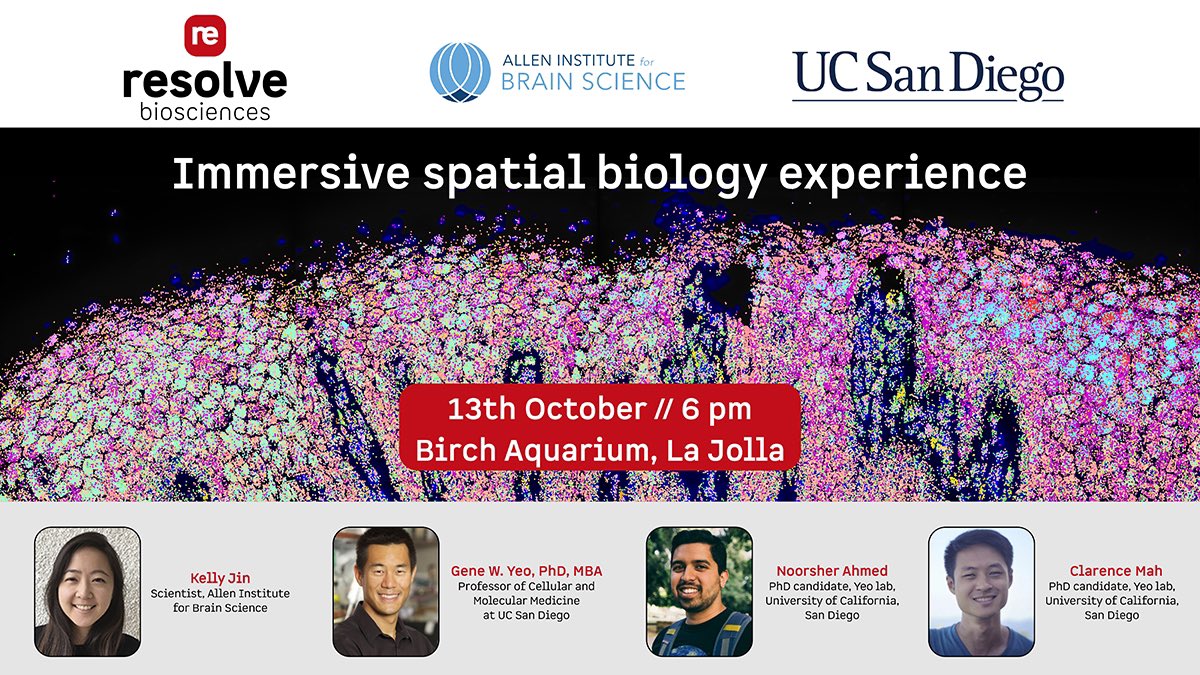 re
resolve
biosciences

ALLEN INSTITUTE for BRAIN SCIENCE

UC San Diego

Immersive spatial biology experience

13th October // 6 pm
Birch Aquarium, La Jolla

Kelly Jin
Scientist, Allen Institute for Brain Science

Gene W. Yeo, PhD, MBA
Professor of Cellular and Molecular Medicine at UC San Diego

Noorsher Ahmed
PhD candidate, Yeo lab, University of California, San Diego

Clarence Mah
PhD candidate, Yeo lab, University of California, San Diego